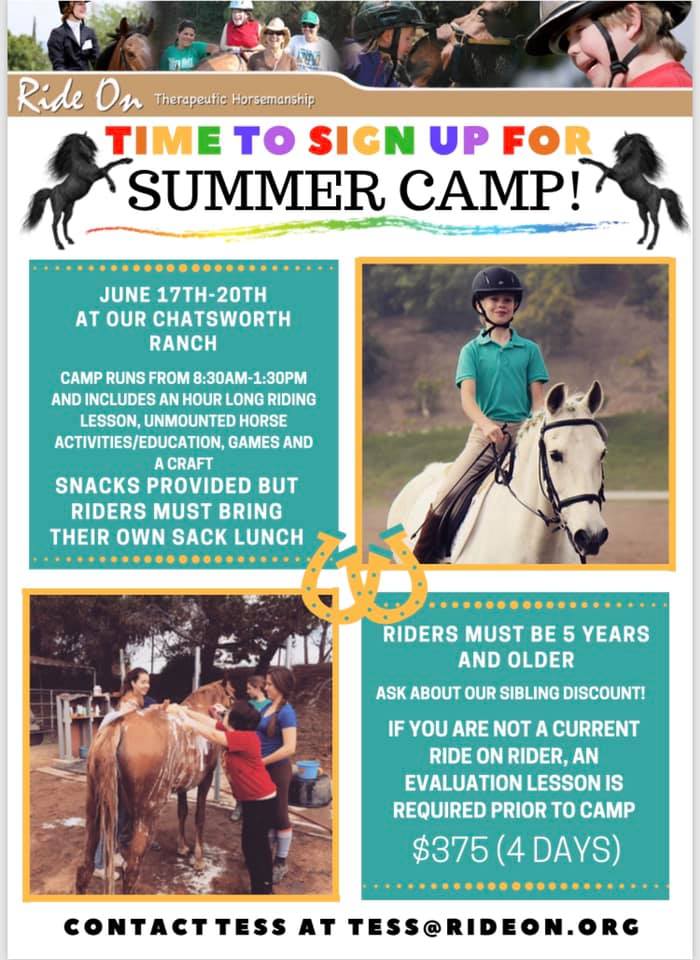 Ride On Therapeutic Horsemanship

TIME TO SIGN UP FOR SUMMER CAMP!

JUNE 17TH-20TH AT OUR CHATSWORTH RANCH

CAMP RUNS FROM 8:30AM-1:30PM AND INCLUDES AN HOUR LONG RIDING LESSON, UNMOUNTED HORSE ACTIVITIES/EDUCATION, GAMES AND A CRAFT

SNACKS PROVIDED BUT RIDERS MUST BRING THEIR OWN SACK LUNCH

RIDERS MUST BE 5 YEARS AND OLDER

ASK ABOUT OUR SIBLING DISCOUNT!

IF YOU ARE NOT A CURRENT RIDE ON RIDER, AN EVALUATION LESSON IS REQUIRED PRIOR TO CAMP

$375 (4 DAYS)

CONTACT TESS AT TESS@RIDEON.ORG